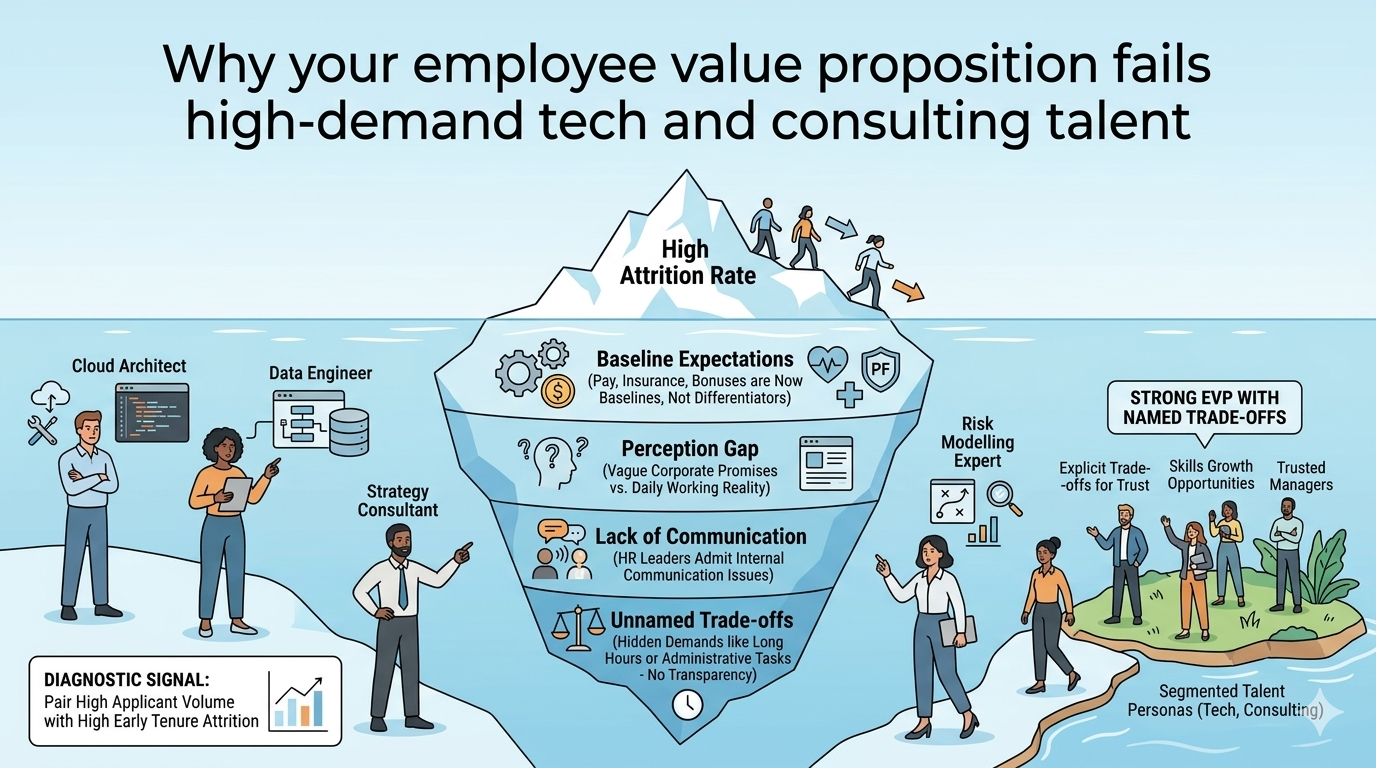 Why your employee value proposition fails high-demand tech and consulting talent

High Attrition Rate

Cloud Architect

Data Engineer

Strategy Consultant

Baseline Expectations
(Pay, Insurance, Bonuses are Now Baselines, Not Differentiators)

PF

Perception Gap
(Vague Corporate Promises vs. Daily Working Reality)

Lack of Communication
(HR Leaders Admit Internal Communication Issues)

Unnamed Trade-offs
(Hidden Demands like Long Hours or Administrative Tasks - No Transparency)

Risk Modelling Expert

STRONG EVP WITH NAMED TRADE-OFFS

Explicit Trade-offs for Trust

Skills Growth Opportunities

Trusted Managers

Segmented Talent Personas (Tech, Consulting)

DIAGNOSTIC SIGNAL:
Pair High Applicant Volume with High Early Tenure Attrition